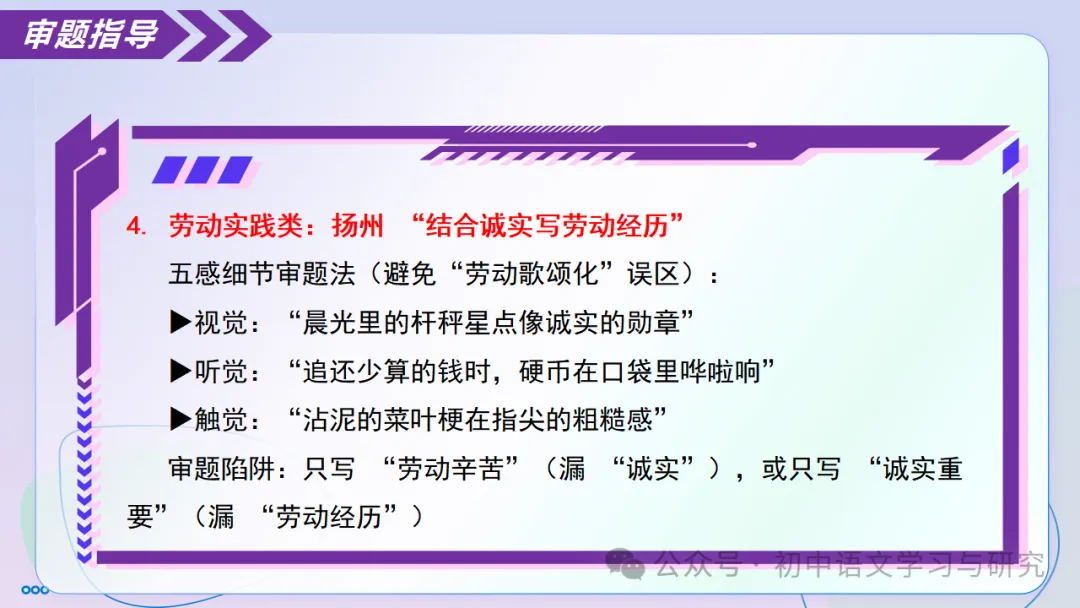 审题指导

4. 劳动实践类：扬州 “结合诚实写劳动经历”

五感细节审题法（避免“劳动歌颂化”误区）：

▶视觉：“晨光里的杆秤星点像诚实的勋章”

▶听觉：“追还少算的钱时，硬币在口袋里哗啦响”

▶触觉：“沾泥的菜叶梗在指尖的粗糙感”

审题陷阱：只写 “劳动辛苦”（漏 “诚实”），或只写 “诚实重要”（漏 “劳动经历”）

公众号 · 初中语文学习与研究